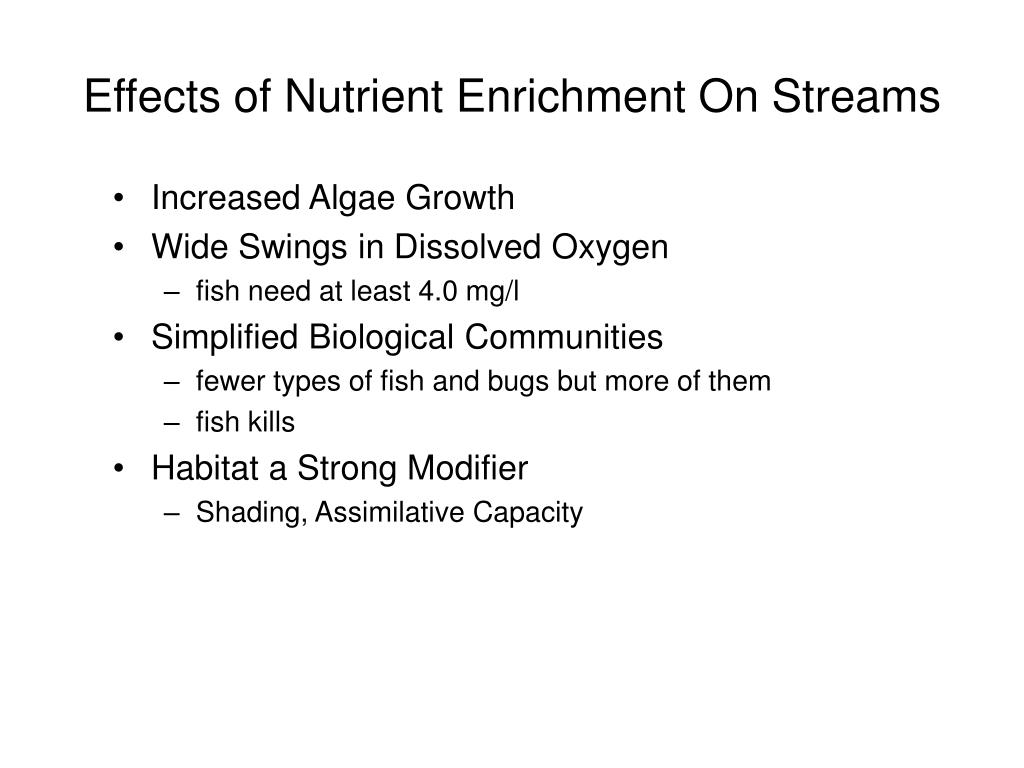 Effects of Nutrient Enrichment On Streams

• Increased Algae Growth
• Wide Swings in Dissolved Oxygen
– fish need at least 4.0 mg/l
• Simplified Biological Communities
– fewer types of fish and bugs but more of them
– fish kills
• Habitat a Strong Modifier
– Shading, Assimilative Capacity